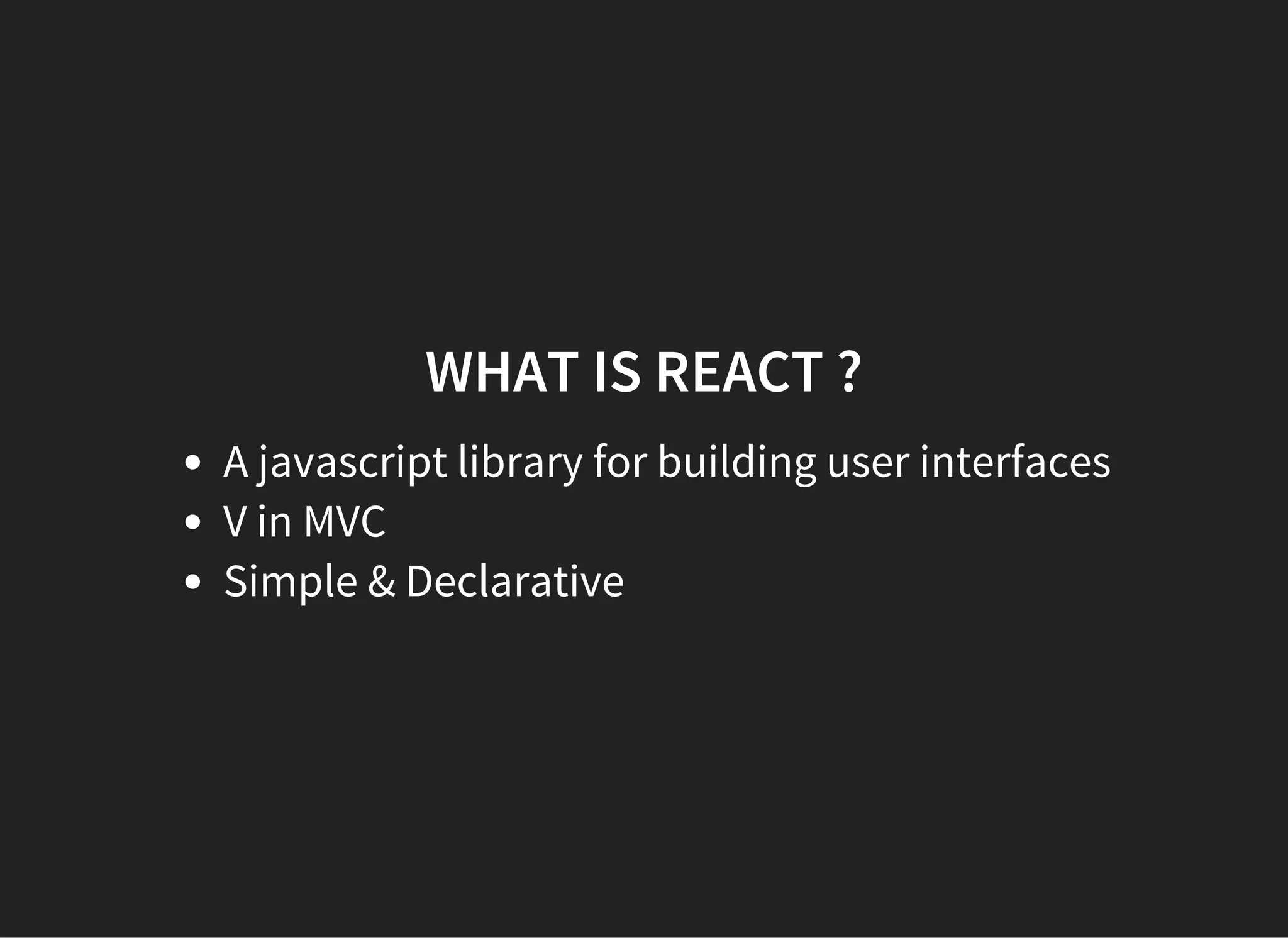 WHAT IS REACT ?

- A javascript library for building user interfaces
- V in MVC
- Simple & Declarative